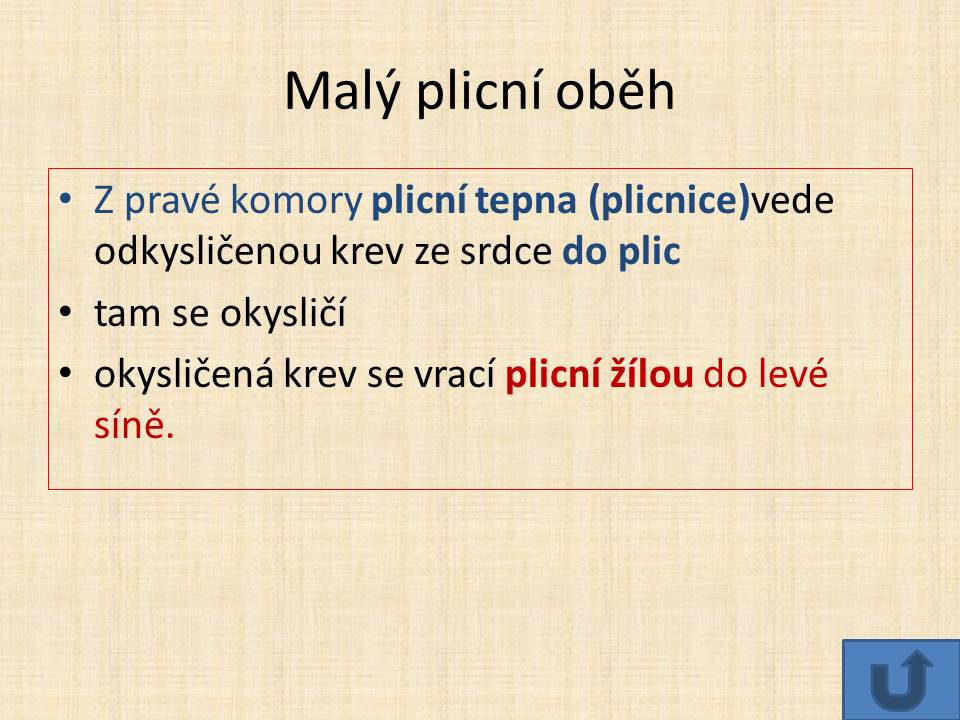 Malý plicní oběh

• Z pravé komory plicní tepna (plicnice)vede odkysličenou krev ze srdce do plic
• tam se okysličí
• okysličená krev se vrací plicní žílou do levé síně.